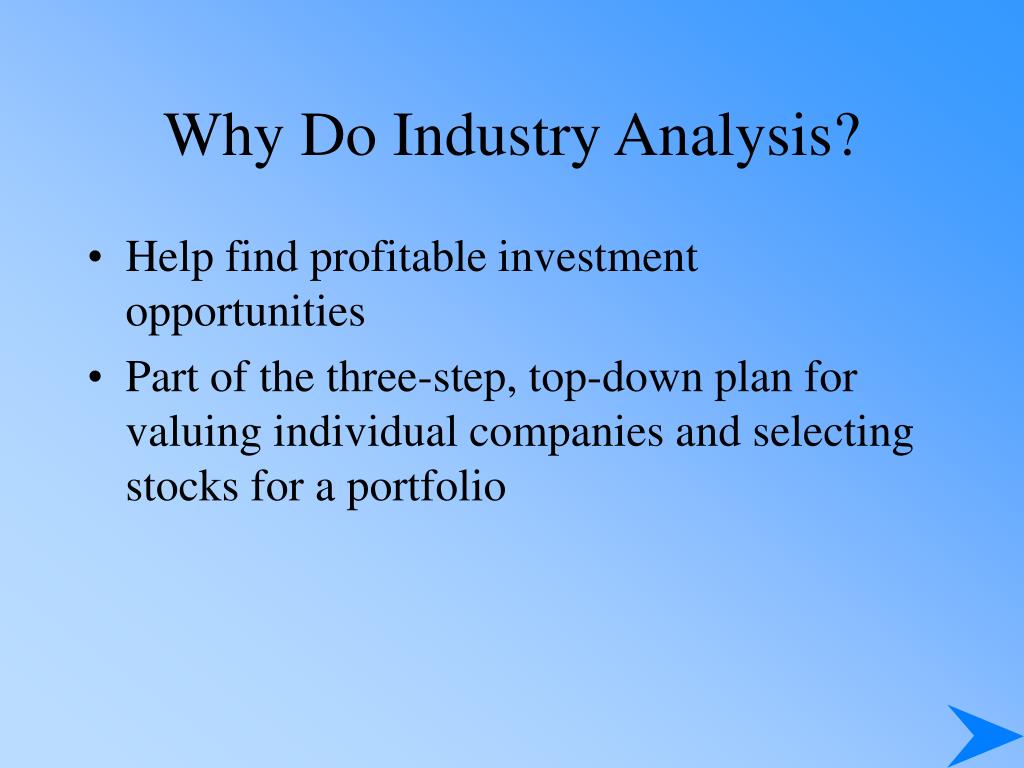 Why Do Industry Analysis?

• Help find profitable investment opportunities
• Part of the three-step, top-down plan for valuing individual companies and selecting stocks for a portfolio